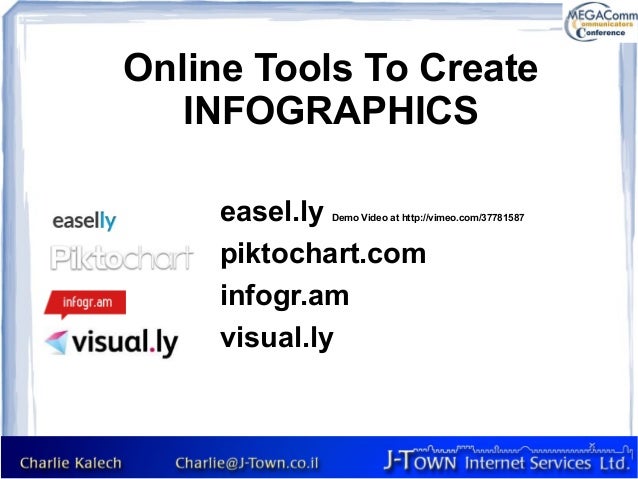 MEGAComm
Communicators
Conference

Online Tools To Create INFOGRAPHICS

easelly
easel.ly Demo Video at http://vimeo.com/37781587

Piktochart
piktochart.com

infogr.am
infogr.am

visual.ly
visual.ly

Charlie Kalech Charlie@J-Town.co.il J-TOWN Internet Services Ltd.